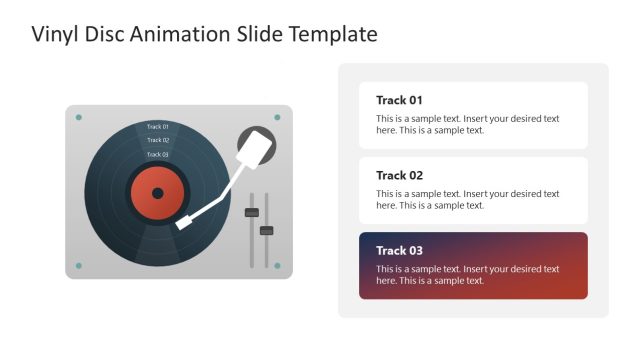 Vinyl Disc Animation Slide Template

Track 01
Track 02
Track 03

Track 01
This is a sample text. Insert your desired text here. This is a sample text.

Track 02
This is a sample text. Insert your desired text here. This is a sample text.

Track 03
This is a sample text. Insert your desired text here. This is a sample text.